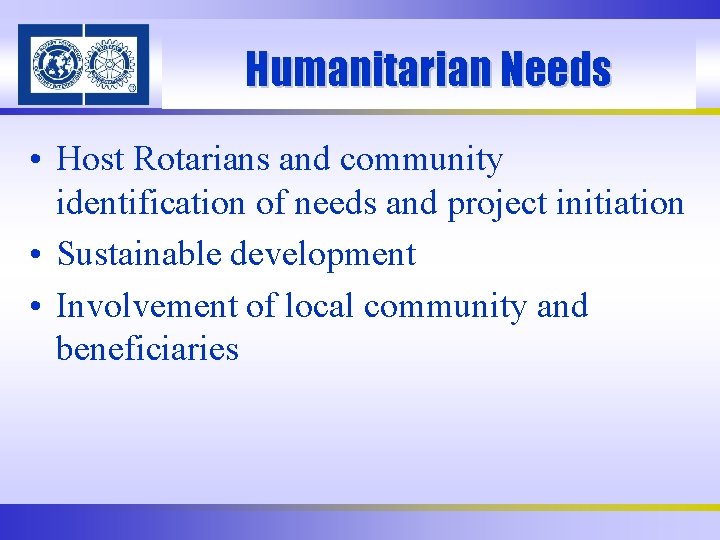 Humanitarian Needs

• Host Rotarians and community identification of needs and project initiation
• Sustainable development
• Involvement of local community and beneficiaries